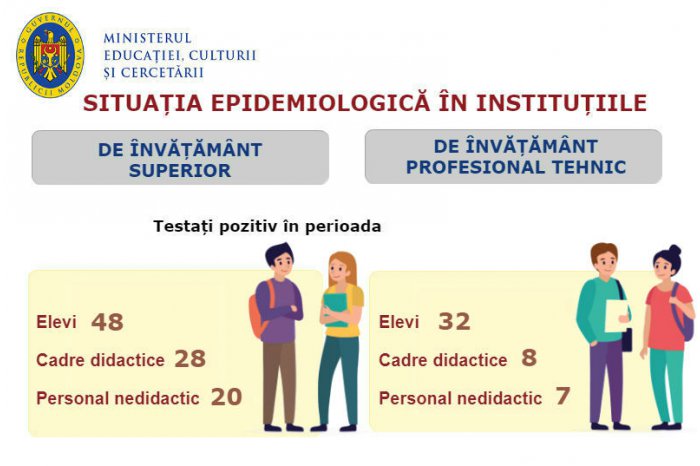 GUVERNUL REPUBLICII MOLDOVA

MINISTERUL
EDUCAȚIEI, CULTURII
ȘI CERCETĂRII

SITUAȚIA EPIDEMIOLOGICĂ ÎN INSTITUȚIILE

DE ÎNVĂȚĂMÂNT SUPERIOR

DE ÎNVĂȚĂMÂNT PROFESIONAL TEHNIC

Testați pozitiv în perioada

Elevi 48
Cadre didactice 28
Personal nedidactic 20

Elevi 32
Cadre didactice 8
Personal nedidactic 7